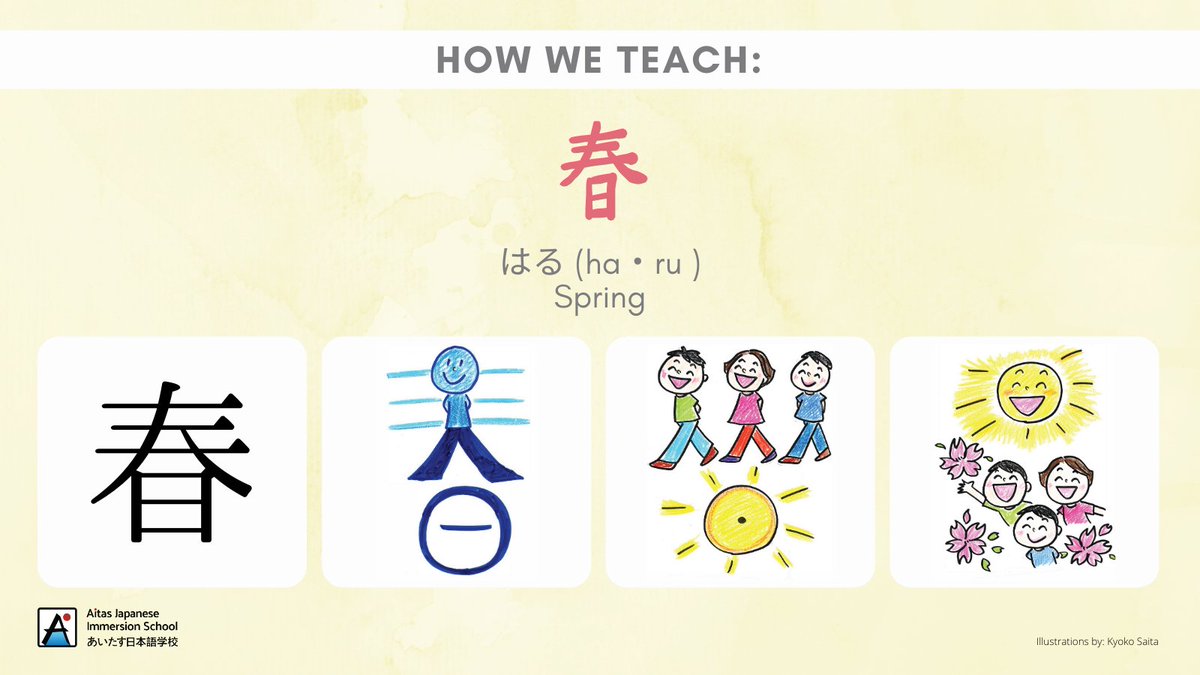 HOW WE TEACH:

春

はる (ha・ru )
Spring

春

Aitas Japanese Immersion School
あいたす日本語学校

Illustrations by: Kyoko Saita